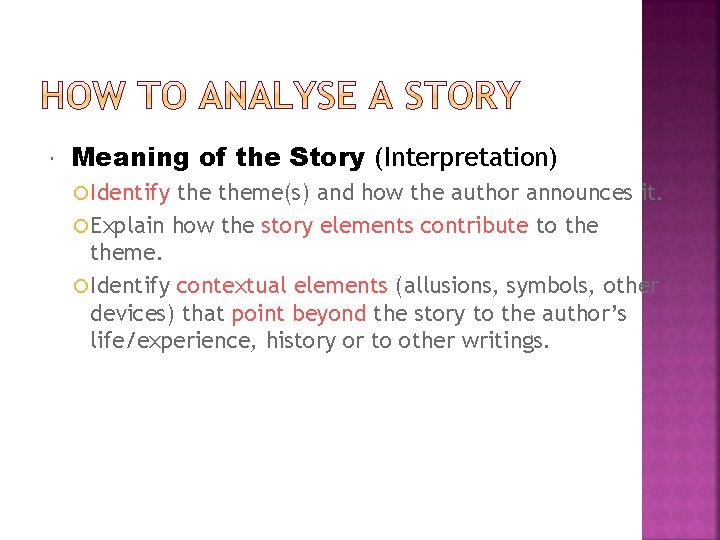 HOW TO ANALYSE A STORY

Meaning of the Story (Interpretation)

Identify the theme(s) and how the author announces it.

Explain how the story elements contribute to the theme.

Identify contextual elements (allusions, symbols, other devices) that point beyond the story to the author's life/experience, history or to other writings.